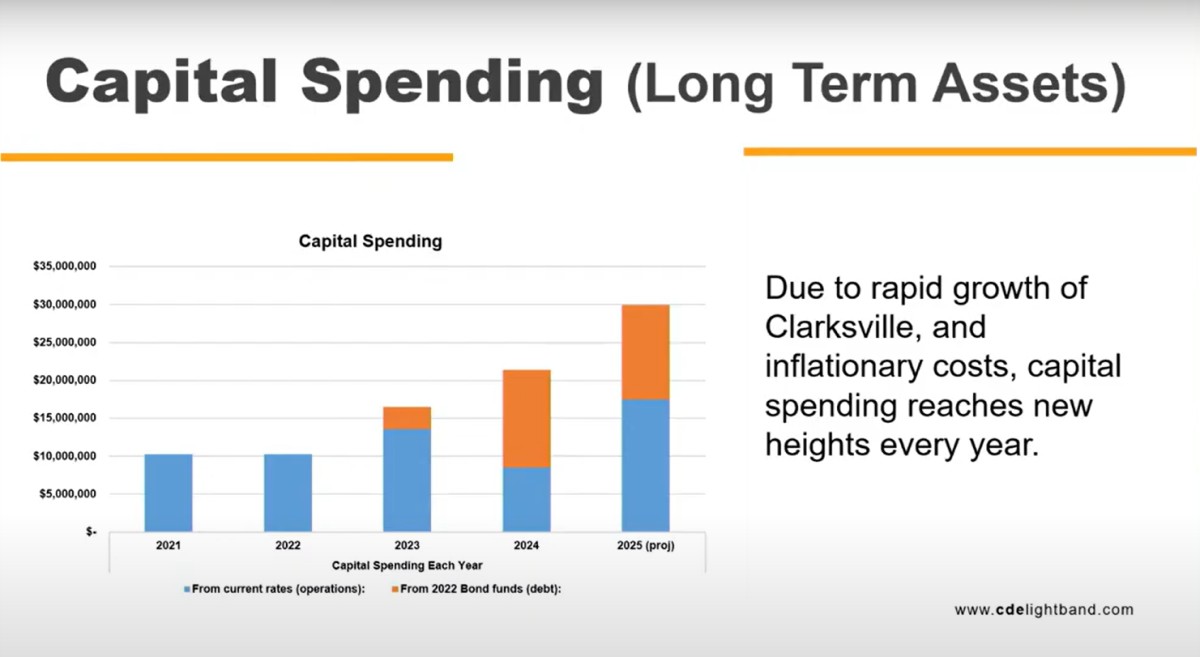 Capital Spending (Long Term Assets)

Capital Spending

$35,000,000
$30,000,000
$25,000,000
$20,000,000
$15,000,000
$10,000,000
$5,000,000
$-

2021
2022
2023
2024
2025 (proj)

Capital Spending Each Year

From current rates (operations):
From 2022 Bond funds (debt):

Due to rapid growth of Clarksville, and inflationary costs, capital spending reaches new heights every year.

www.cdelightband.com